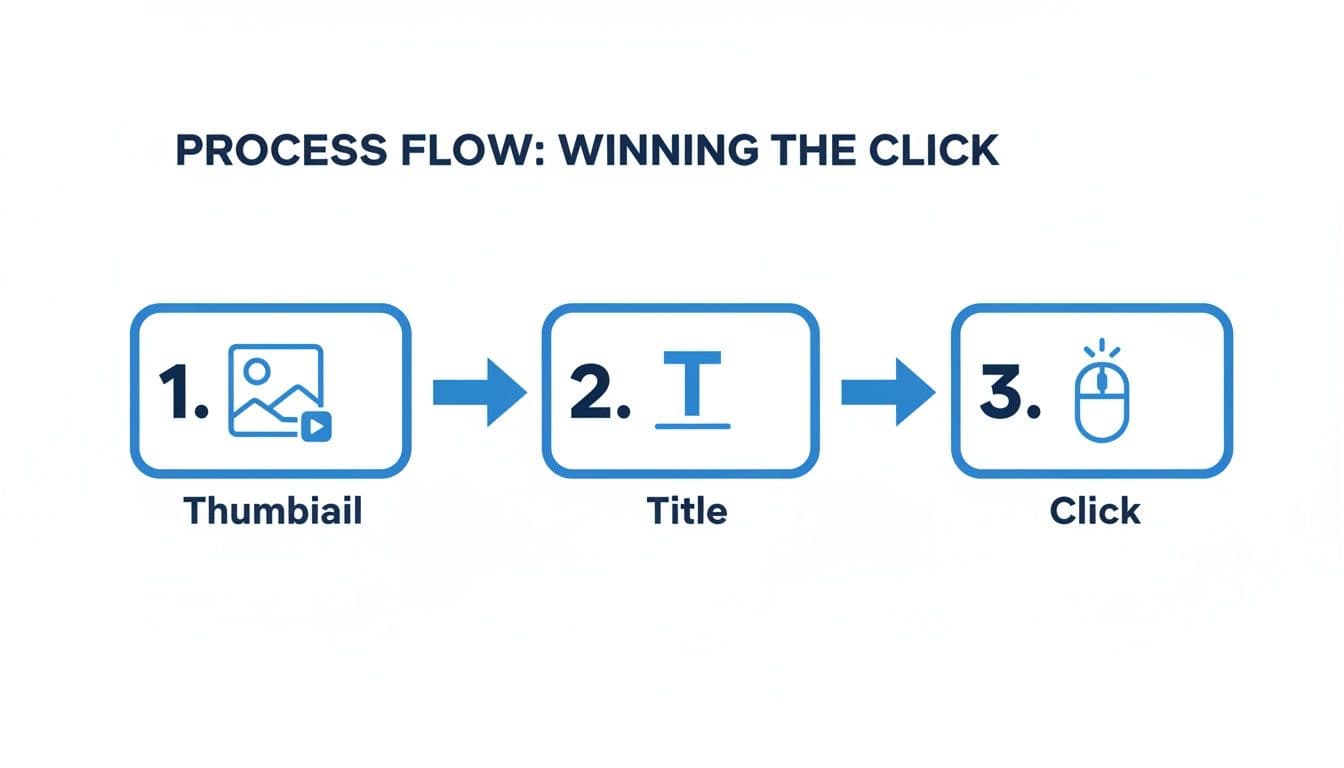 PROCESS FLOW: WINNING THE CLICK

1.

Thumbiail

2. T

Title

3.

Click